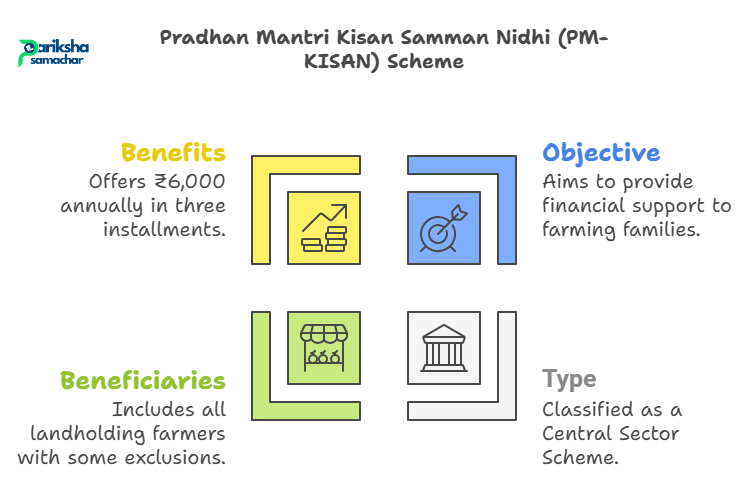 Pariksha Samachar

Pradhan Mantri Kisan Samman Nidhi (PM-KISAN) Scheme

Benefits
Offers ₹6,000 annually in three installments.

Objective
Aims to provide financial support to farming families.

Beneficiaries
Includes all landholding farmers with some exclusions.

Type
Classified as a Central Sector Scheme.